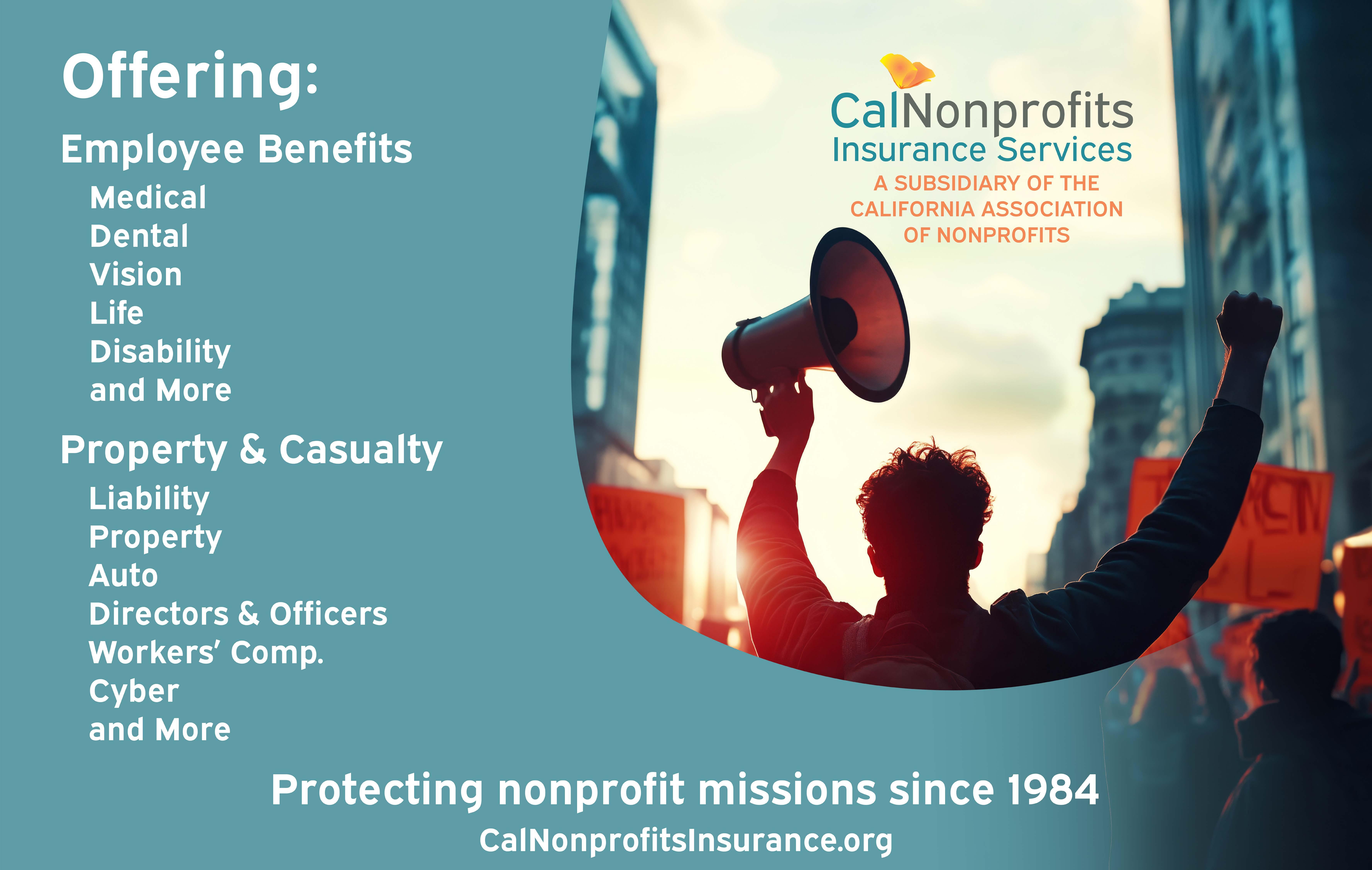 Offering:

Employee Benefits

Medical
Dental
Vision
Life
Disability
and More

Property & Casualty

Liability
Property
Auto
Directors & Officers
Workers' Comp.
Cyber
and More

CalNonprofits
Insurance Services
A SUBSIDIARY OF THE CALIFORNIA ASSOCIATION OF NONPROFITS

Protecting nonprofit missions since 1984
CalNonprofitsInsurance.org